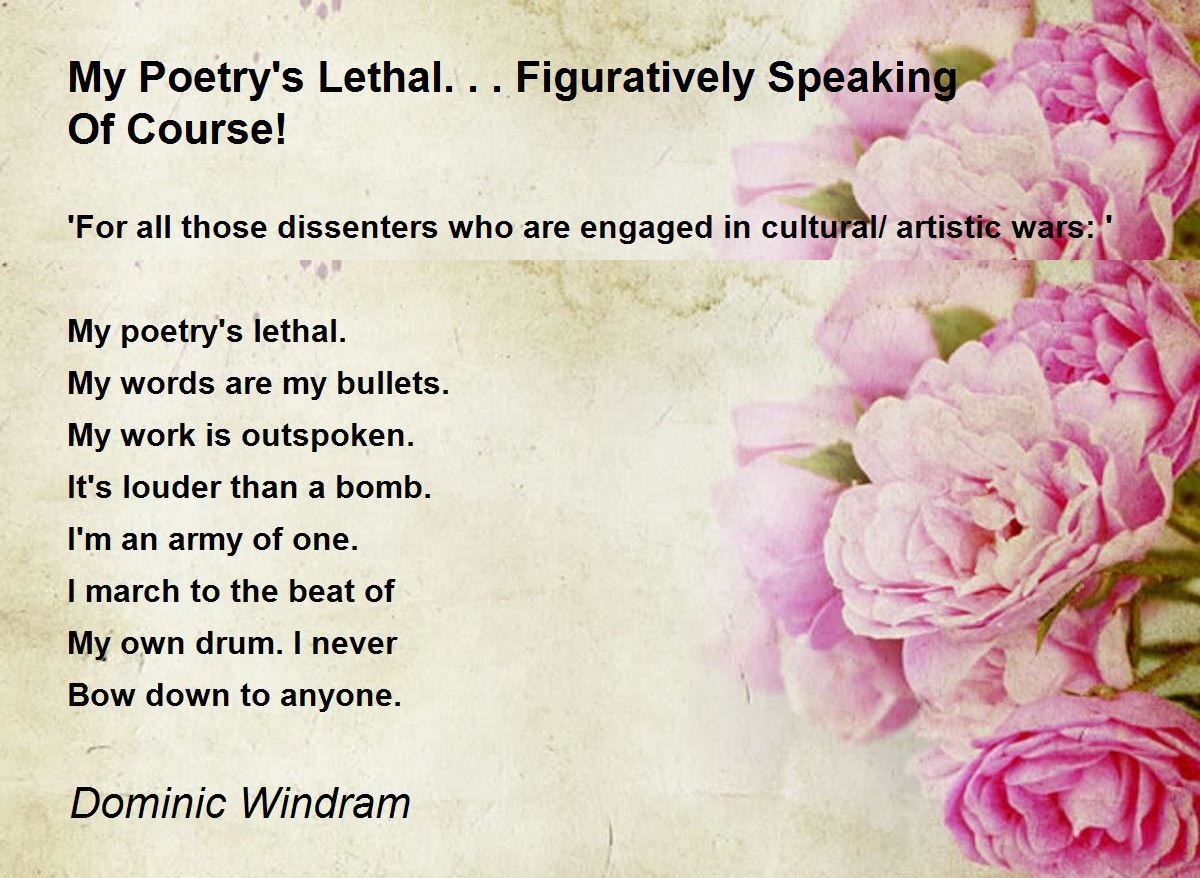 My Poetry's Lethal. . . Figuratively Speaking Of Course!

'For all those dissenters who are engaged in cultural/ artistic wars: '

My poetry's lethal.
My words are my bullets.
My work is outspoken.
It's louder than a bomb.
I'm an army of one.
I march to the beat of
My own drum. I never
Bow down to anyone.

Dominic Windram